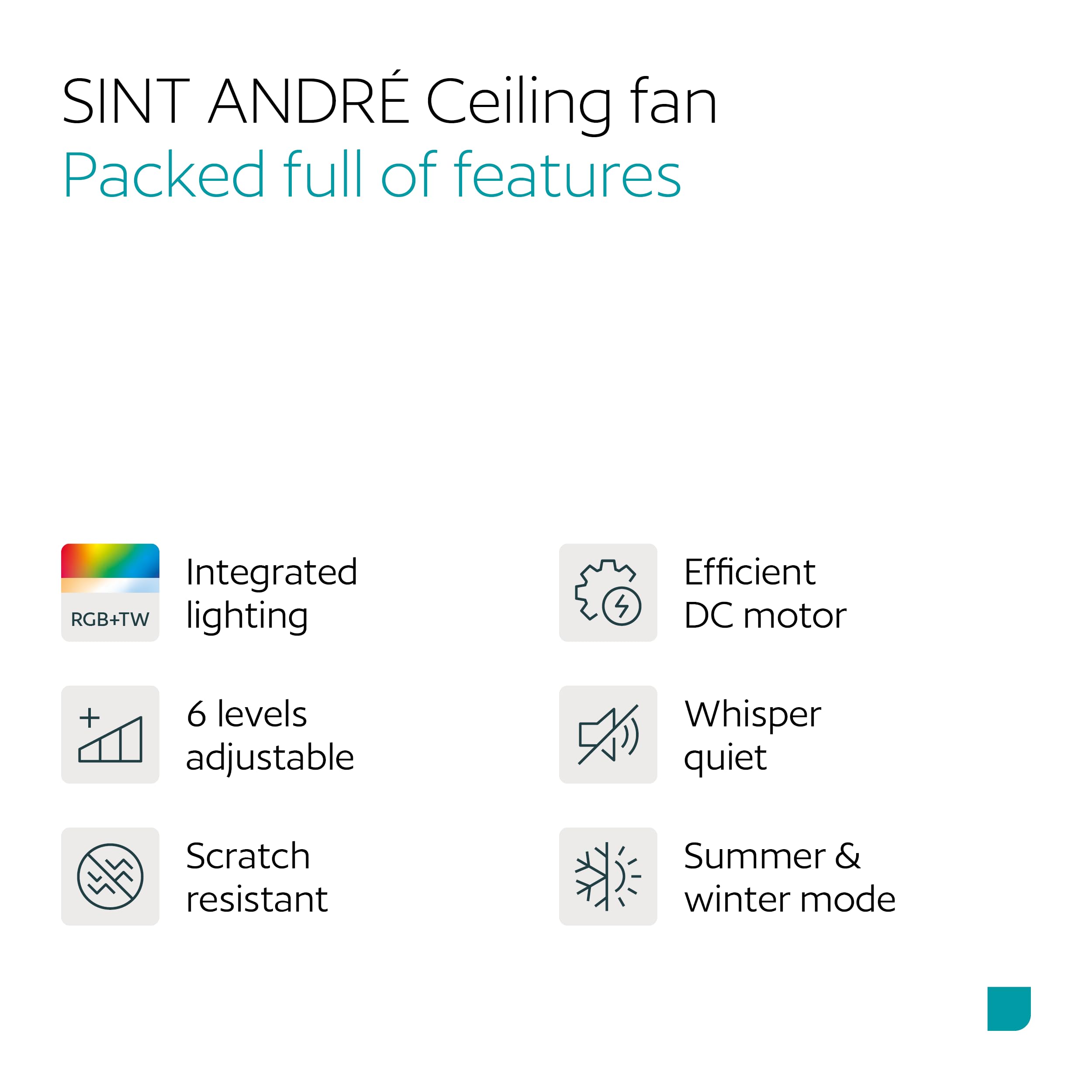 SINT ANDRÉ Ceiling fan
Packed full of features

RGB+TW

Integrated lighting

6 levels adjustable

Scratch resistant

Efficient DC motor

Whisper quiet

Summer & winter mode